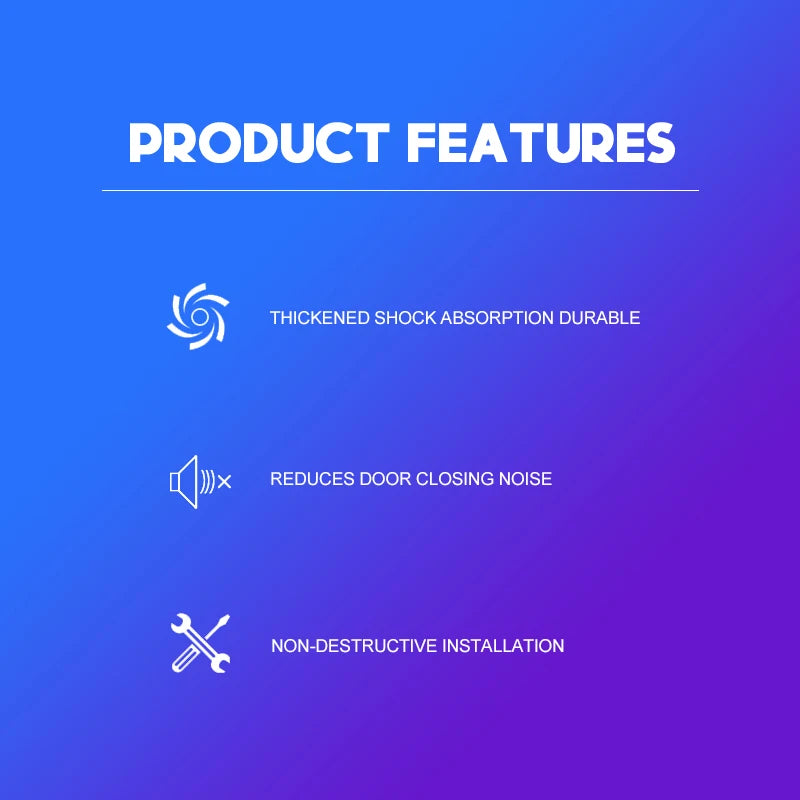 PRODUCT FEATURES

THICKENED SHOCK ABSORPTION DURABLE

REDUCES DOOR CLOSING NOISE

NON-DESTRUCTIVE INSTALLATION